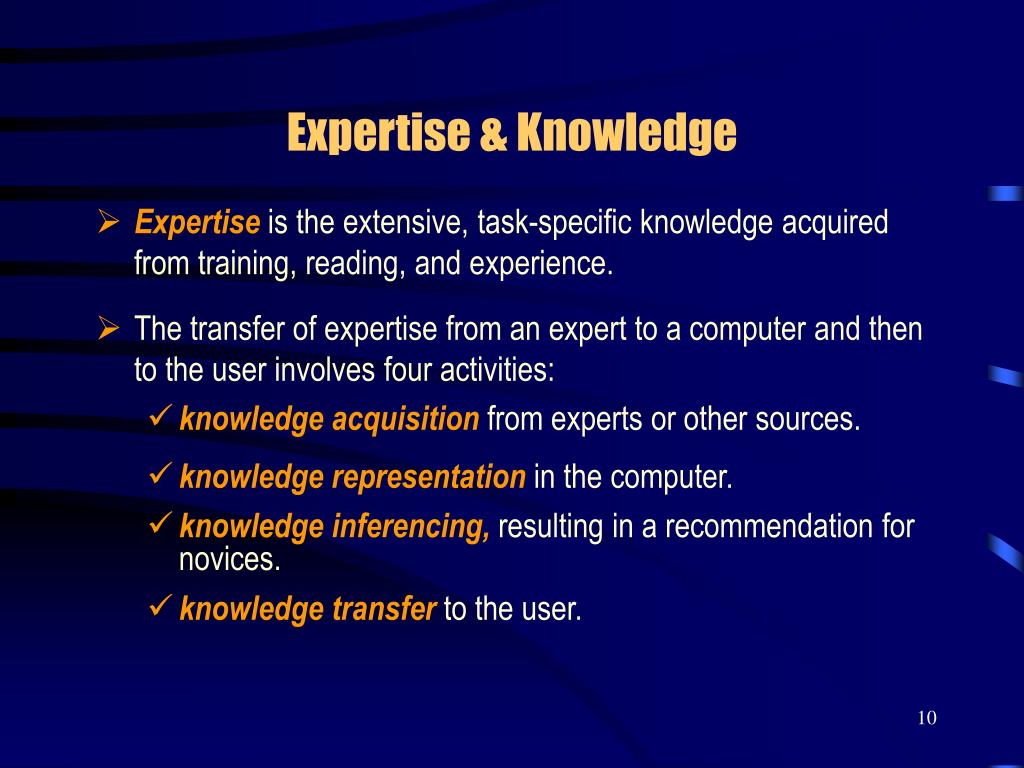 Expertise & Knowledge

➢ Expertise is the extensive, task-specific knowledge acquired from training, reading, and experience.

➢ The transfer of expertise from an expert to a computer and then to the user involves four activities:

✓ knowledge acquisition from experts or other sources.

✓ knowledge representation in the computer.

✓ knowledge inferencing, resulting in a recommendation for novices.

✓ knowledge transfer to the user.

10